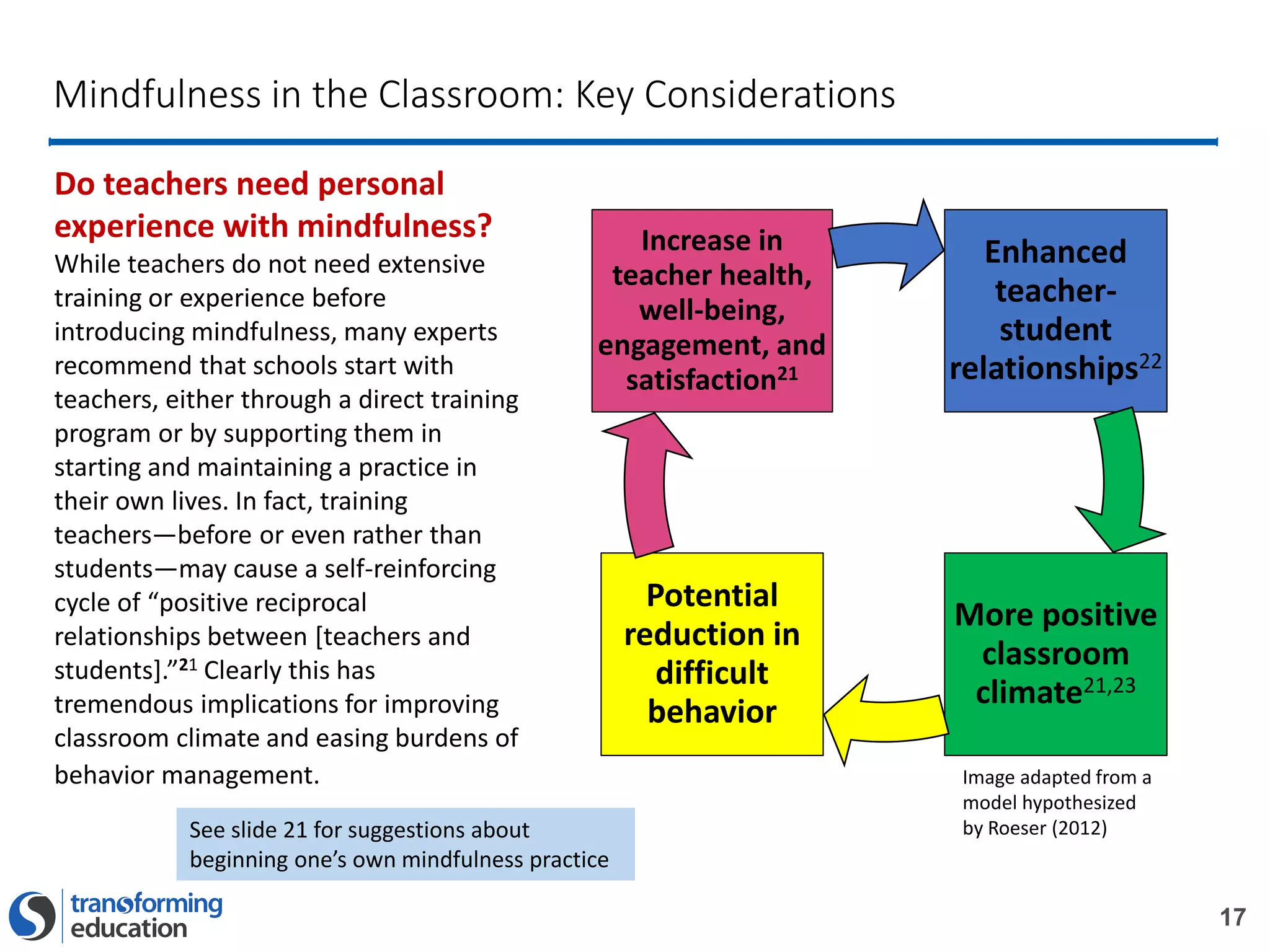 Mindfulness in the Classroom: Key Considerations

Do teachers need personal experience with mindfulness?

While teachers do not need extensive training or experience before introducing mindfulness, many experts recommend that schools start with teachers, either through a direct training program or by supporting them in starting and maintaining a practice in their own lives. In fact, training teachers—before or even rather than students—may cause a self-reinforcing cycle of “positive reciprocal relationships between [teachers and students].”$^{21}$ Clearly this has tremendous implications for improving classroom climate and easing burdens of behavior management.

See slide 21 for suggestions about beginning one’s own mindfulness practice

Increase in teacher health, well-being, engagement, and satisfaction$^{21}$

Enhanced teacher-student relationships$^{22}$

More positive classroom climate$^{21,23}$

Potential reduction in difficult behavior

Image adapted from a model hypothesized by Roeser (2012)

transforming education

17